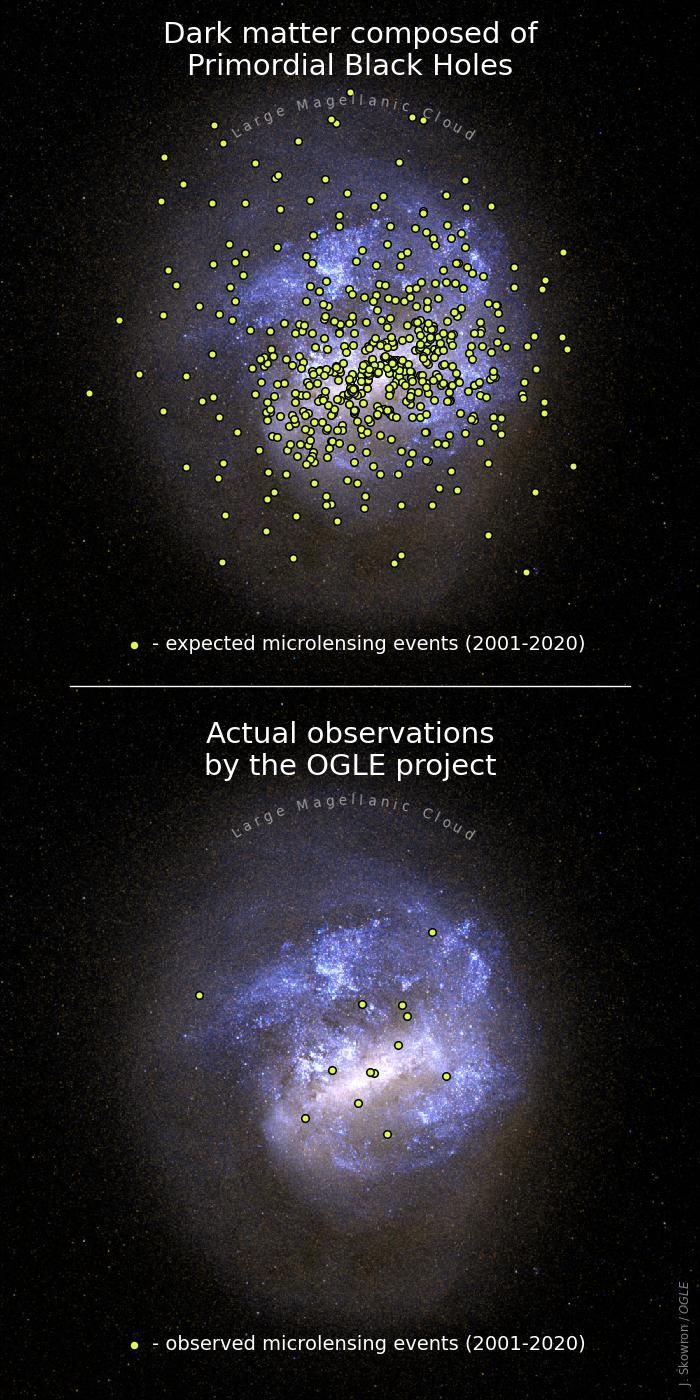 Dark matter composed of Primordial Black Holes

Large Magellanic Cloud

- expected microlensing events (2001-2020)

Actual observations by the OGLE project

Large Magellanic Cloud

- observed microlensing events (2001-2020)

J. Skowron / OGLE